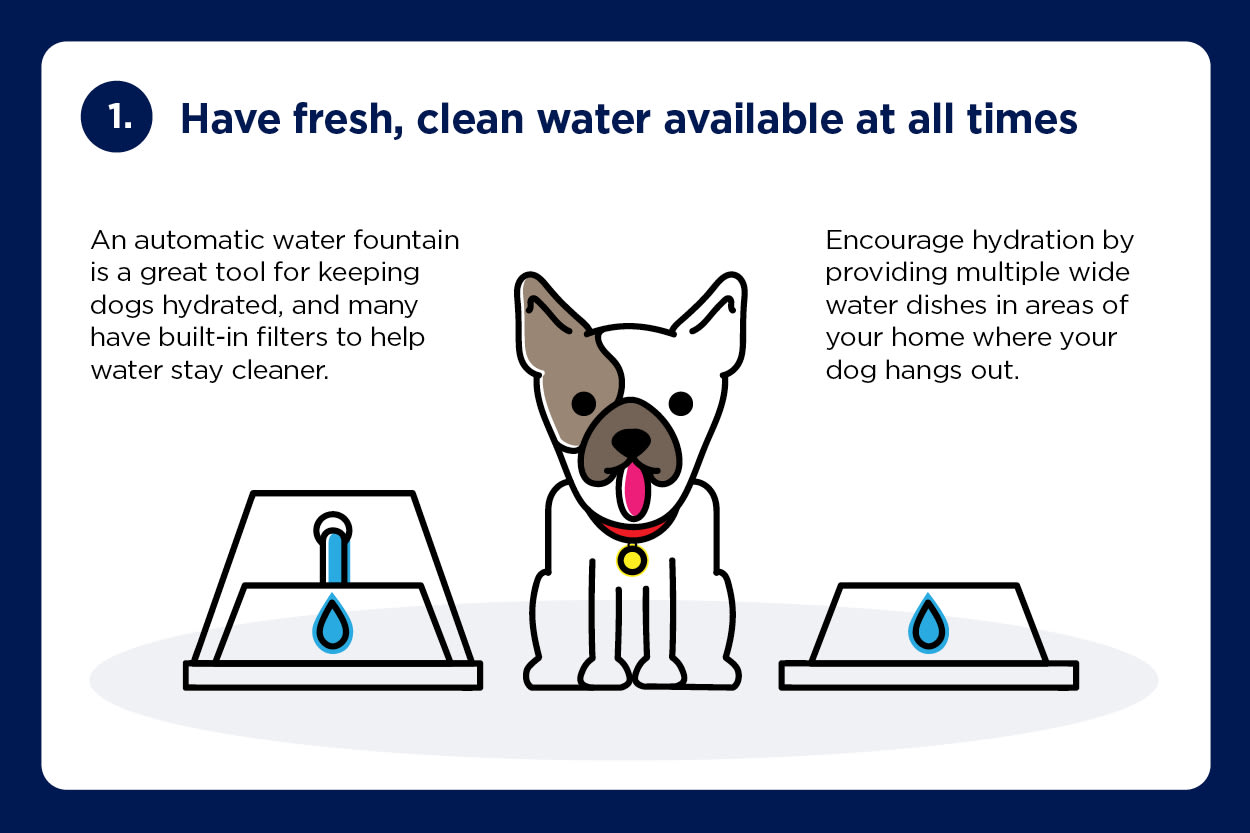 1. Have fresh, clean water available at all times

An automatic water fountain is a great tool for keeping dogs hydrated, and many have built-in filters to help water stay cleaner.

Encourage hydration by providing multiple wide water dishes in areas of your home where your dog hangs out.